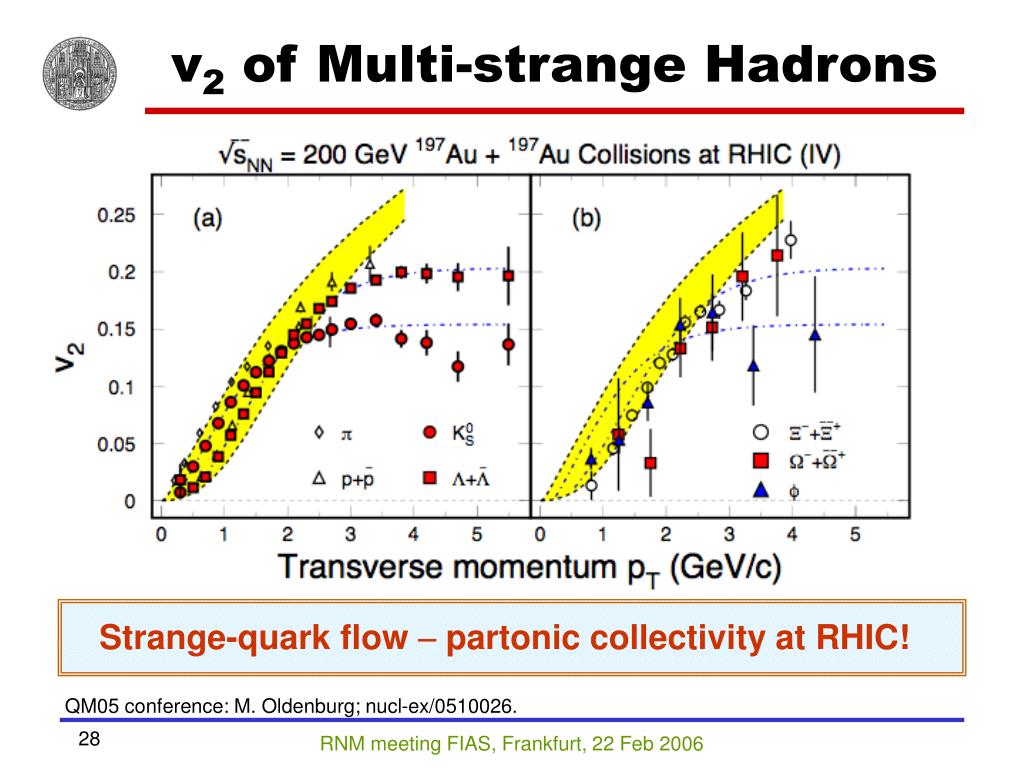 $v_2$ of Multi-strange Hadrons

$\sqrt{s_{NN}}$ = 200 GeV $^{197}$Au + $^{197}$Au Collisions at RHIC (IV)

(a)

(b)

0.25
0.2
0.15
0.1
0.05
0

$v_2$

$\pi$
$K^0_S$
$p+\bar{p}$
$\Lambda+\bar{\Lambda}$

$\Xi^-+\bar{\Xi}^+$
$\Omega^-+\bar{\Omega}^+$
$\phi$

0 1 2 3 4 5 0 1 2 3 4 5

Transverse momentum $p_T$ (GeV/c)

Strange-quark flow – partonic collectivity at RHIC!

QM05 conference: M. Oldenburg; nucl-ex/0510026.

28

RNM meeting FIAS, Frankfurt, 22 Feb 2006